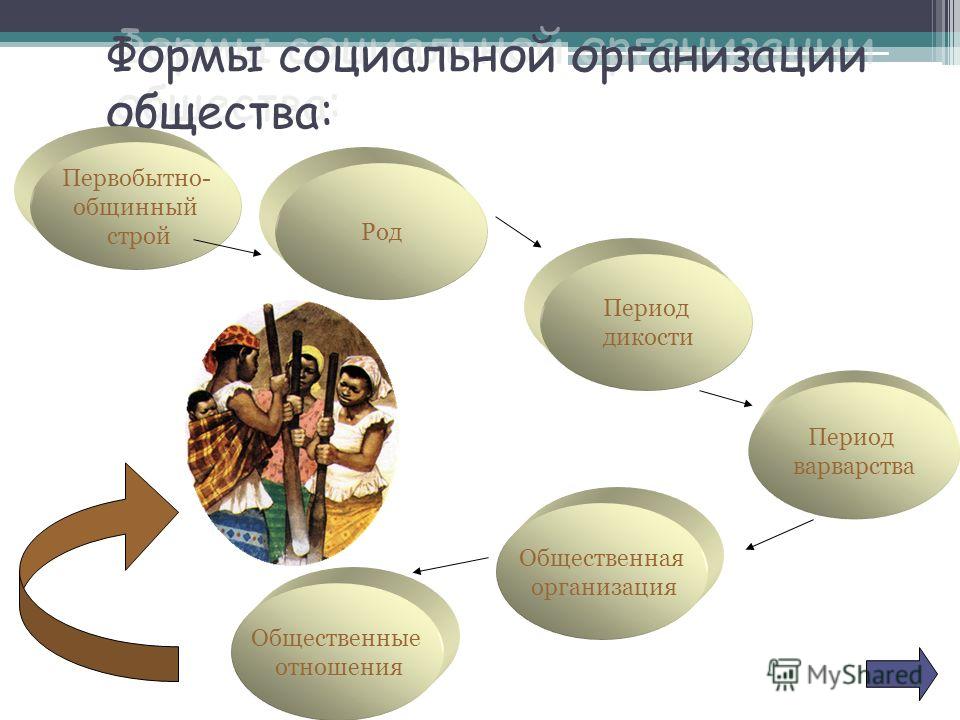 Формы социальной организации общества:

Первобытно-общинный строй

Род

Период дикости

Период варварства

Общественная организация

Общественные отношения

MyShared